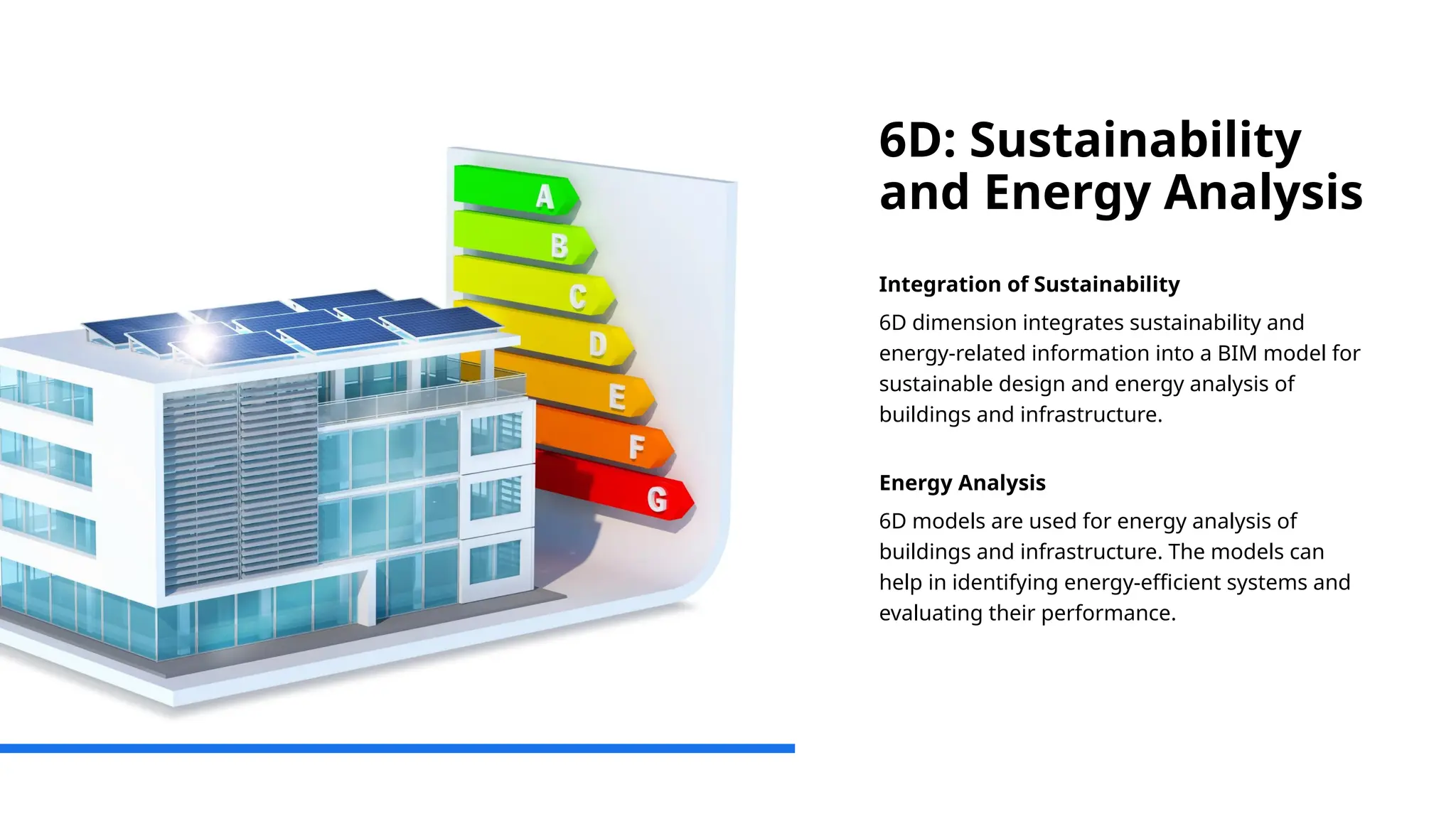 A
B
C
D
E
F
G

6D: Sustainability and Energy Analysis

Integration of Sustainability

6D dimension integrates sustainability and energy-related information into a BIM model for sustainable design and energy analysis of buildings and infrastructure.

Energy Analysis

6D models are used for energy analysis of buildings and infrastructure. The models can help in identifying energy-efficient systems and evaluating their performance.